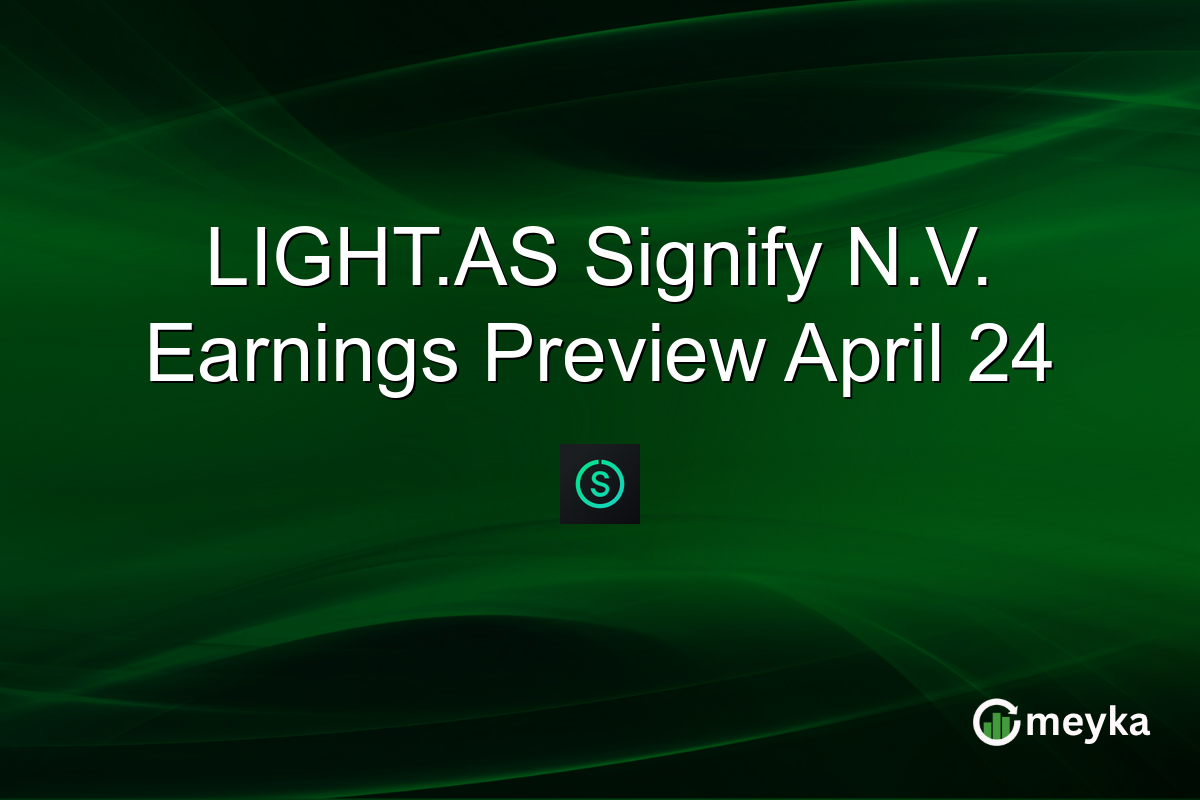 LIGHT.AS Signify N.V. Earnings Preview April 24

S

meyka